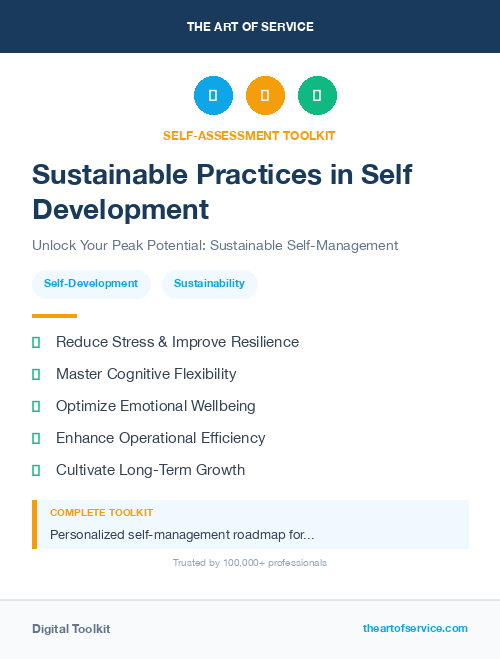 THE ART OF SERVICE

SELF-ASSESSMENT TOOLKIT

Sustainable Practices in Self Development

Unlock Your Peak Potential: Sustainable Self-Management

Self-Development Sustainability

Reduce Stress & Improve Resilience

Master Cognitive Flexibility

Optimize Emotional Wellbeing

Enhance Operational Efficiency

Cultivate Long-Term Growth

COMPLETE TOOLKIT

Personalized self-management roadmap for...

Trusted by 100,000+ professionals

Digital Toolkit

theartofservice.com